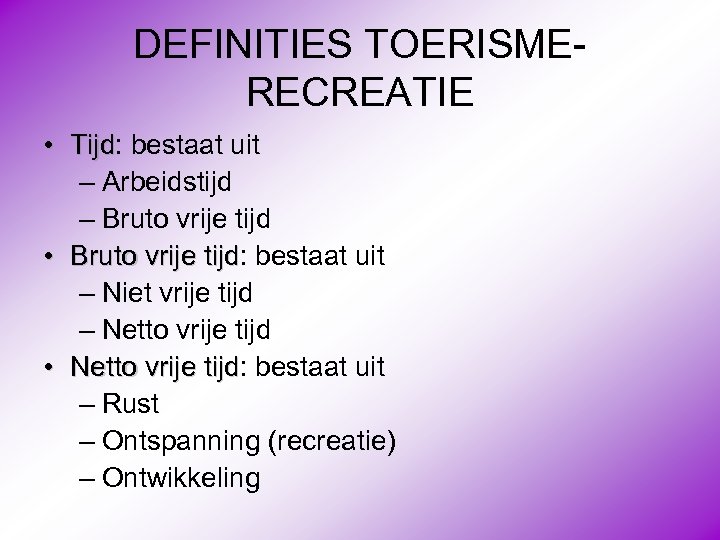 DEFINITIES TOERISME-RECREATIE

• Tijd: bestaat uit
– Arbeidstijd
– Bruto vrije tijd
• Bruto vrije tijd: bestaat uit
– Niet vrije tijd
– Netto vrije tijd
• Netto vrije tijd: bestaat uit
– Rust
– Ontspanning (recreatie)
– Ontwikkeling